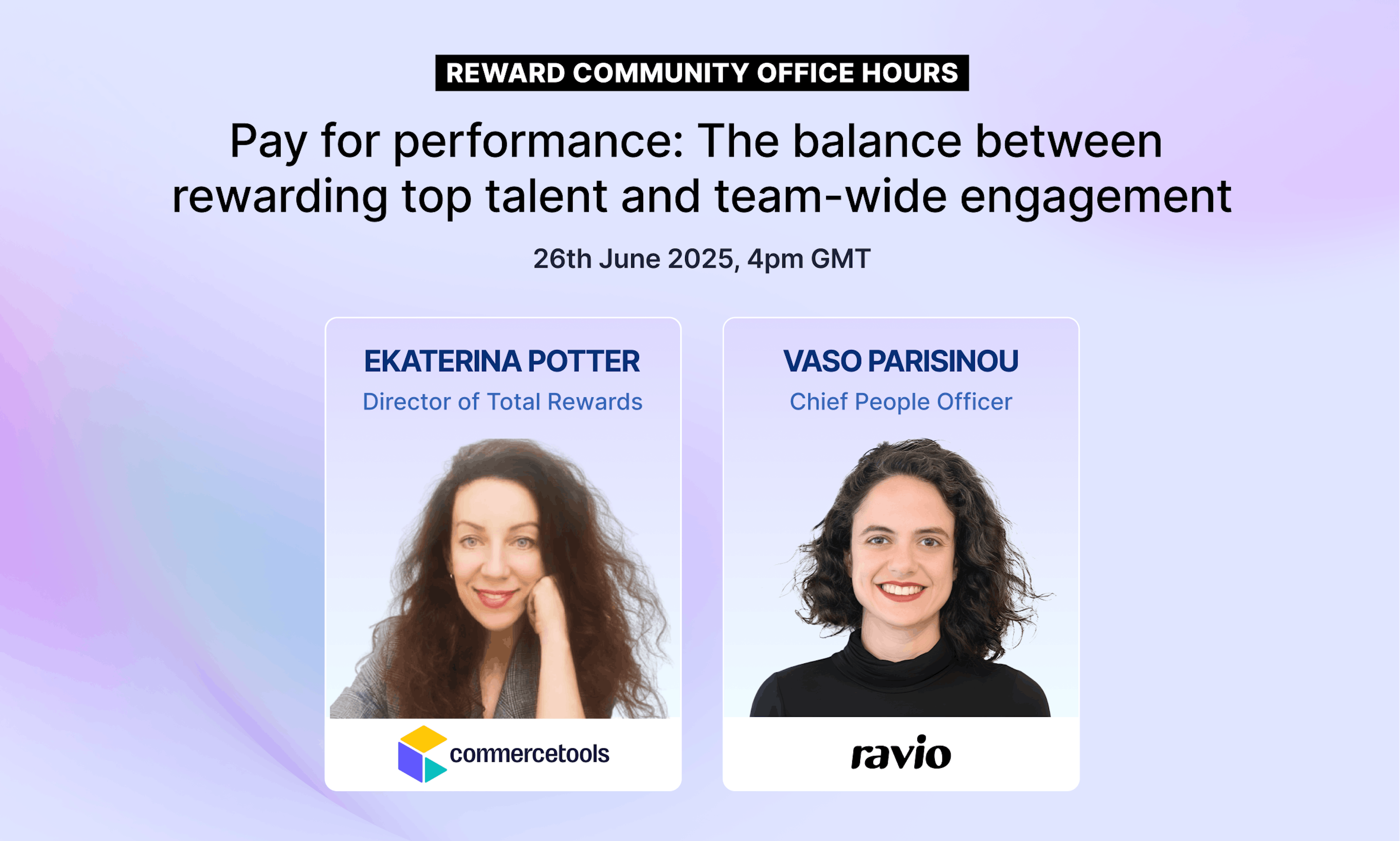 REWARD COMMUNITY OFFICE HOURS

Pay for performance: The balance between rewarding top talent and team-wide engagement

26th June 2025, 4pm GMT

EKATERINA POTTER

Director of Total Rewards

commercetools

VASO PARISINOU

Chief People Officer

ravio